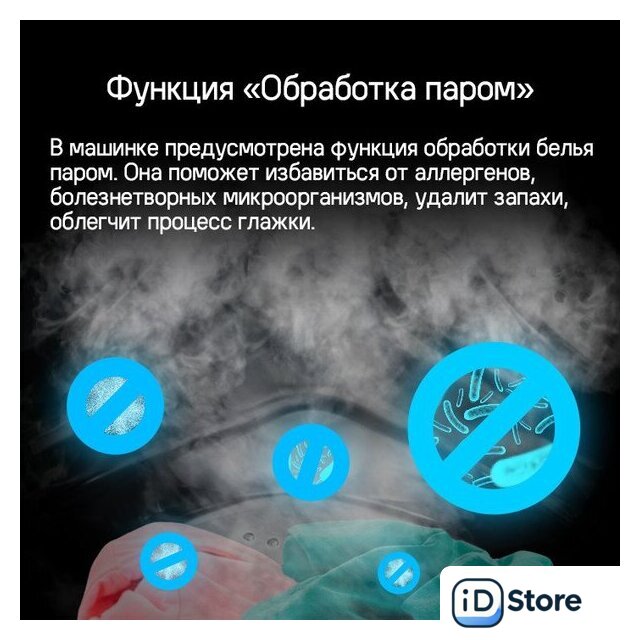 Функция «Обработка паром»

В машинке предусмотрена функция обработки белья паром. Она поможет избавиться от аллергенов, болезнетворных микроорганизмов, удалит запахи, облегчит процесс глажки.

iD Store